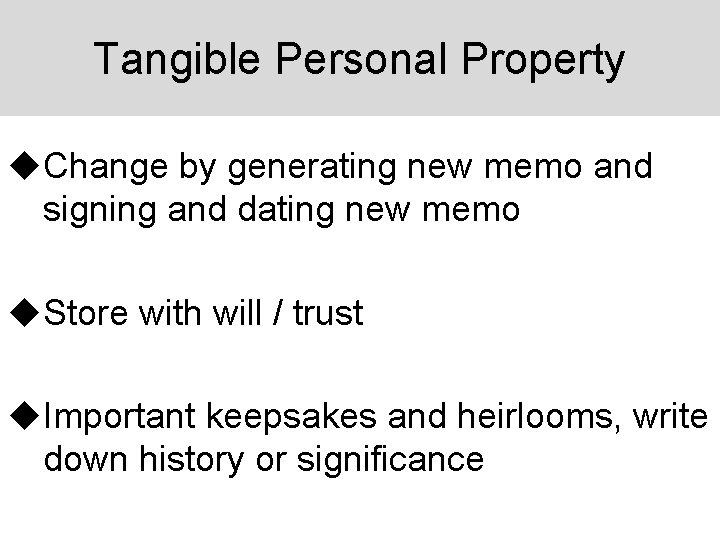 Tangible Personal Property

◆Change by generating new memo and signing and dating new memo

◆Store with will / trust

◆Important keepsakes and heirlooms, write down history or significance